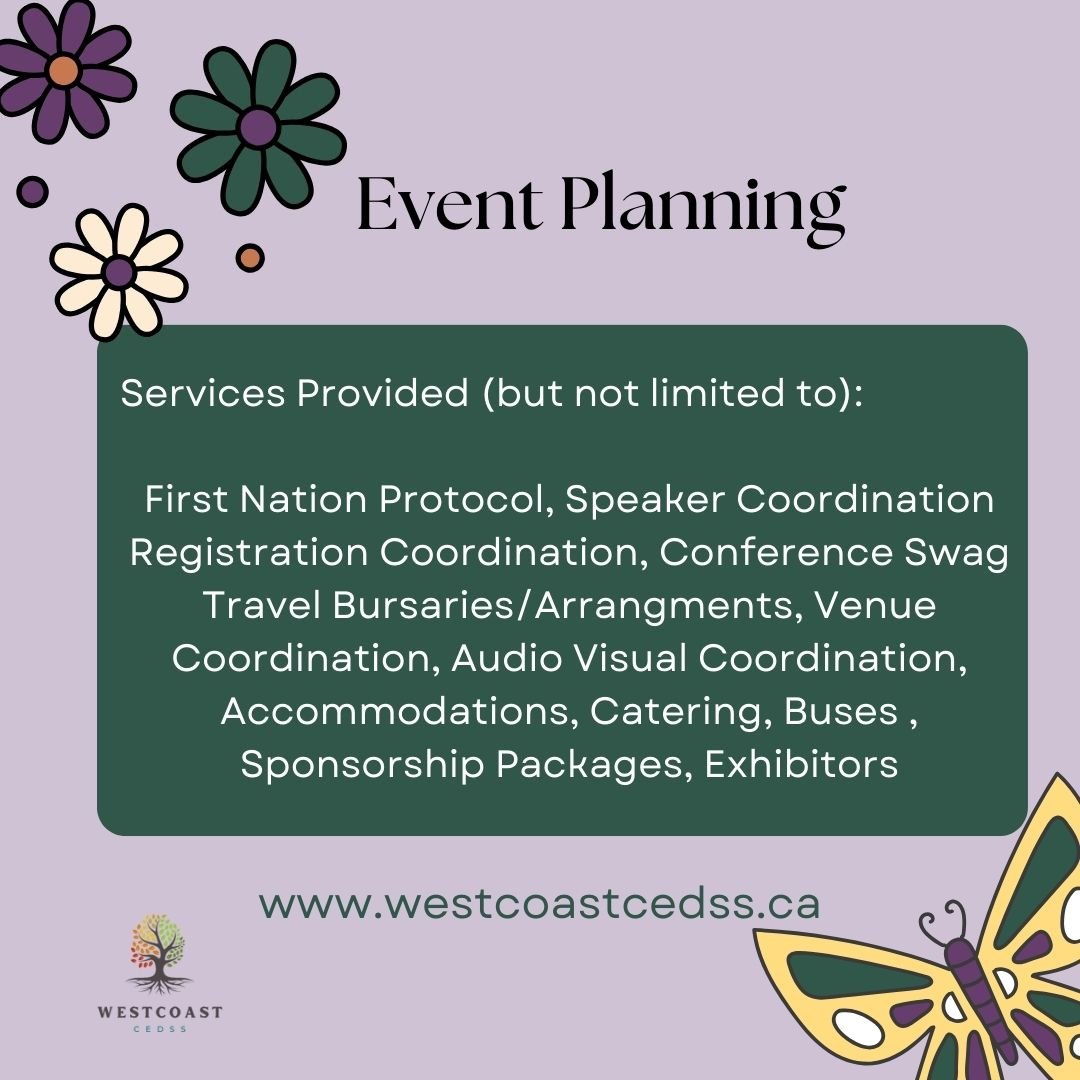 Event Planning

Services Provided (but not limited to):

First Nation Protocol, Speaker Coordination Registration Coordination, Conference Swag Travel Bursaries/Arrangments, Venue Coordination, Audio Visual Coordination, Accommodations, Catering, Buses , Sponsorship Packages, Exhibitors

www.westcoastcedss.ca

WESTCOAST
CEDSS